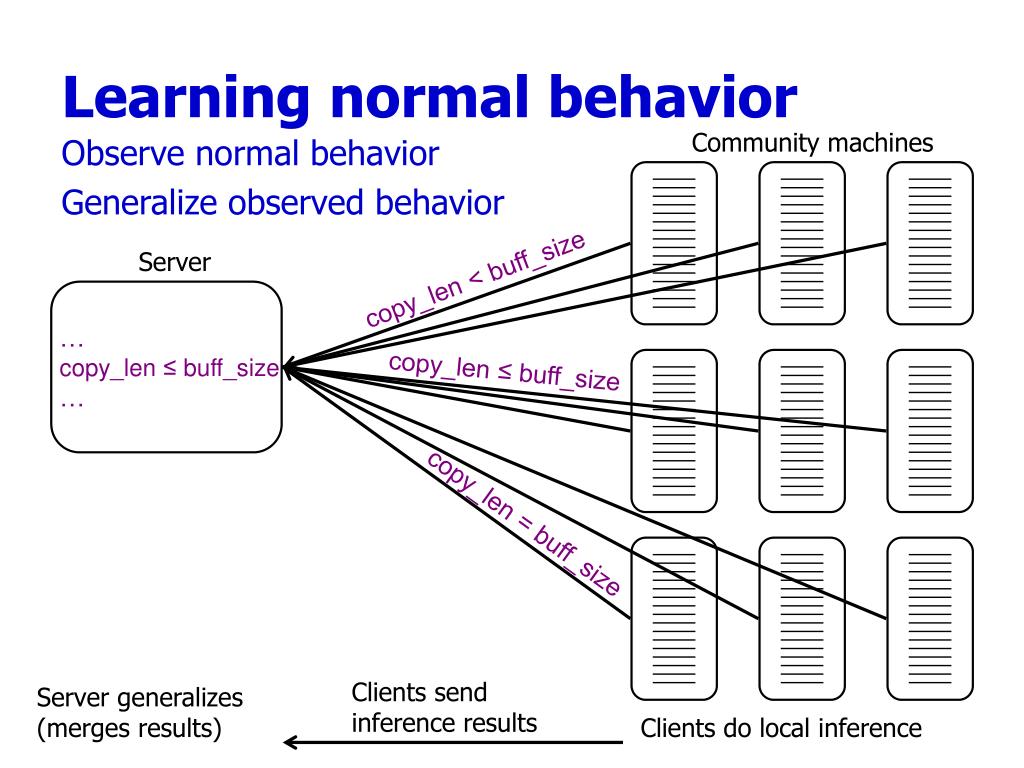 Learning normal behavior

Observe normal behavior

Generalize observed behavior

Community machines

Server

…
copy_len ≤ buff_size
…

copy_len < buff_size

copy_len ≤ buff_size

copy_len = buff_size

Server generalizes (merges results)

Clients send inference results

Clients do local inference